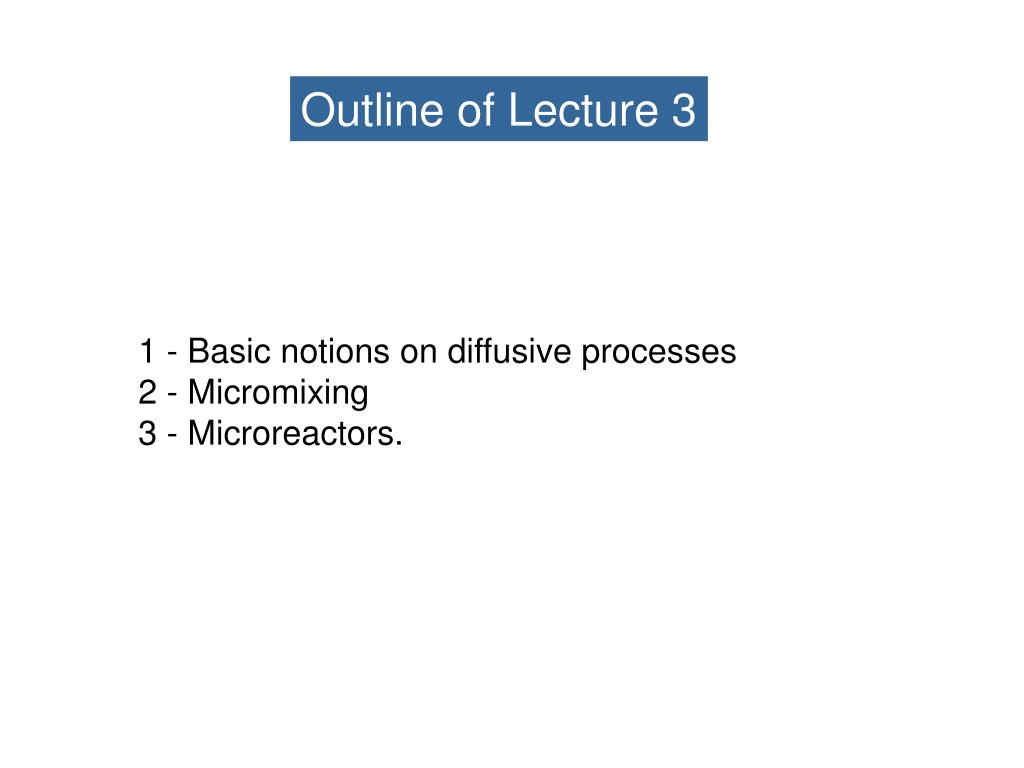 Outline of Lecture 3

1 - Basic notions on diffusive processes
2 - Micromixing
3 - Microreactors.